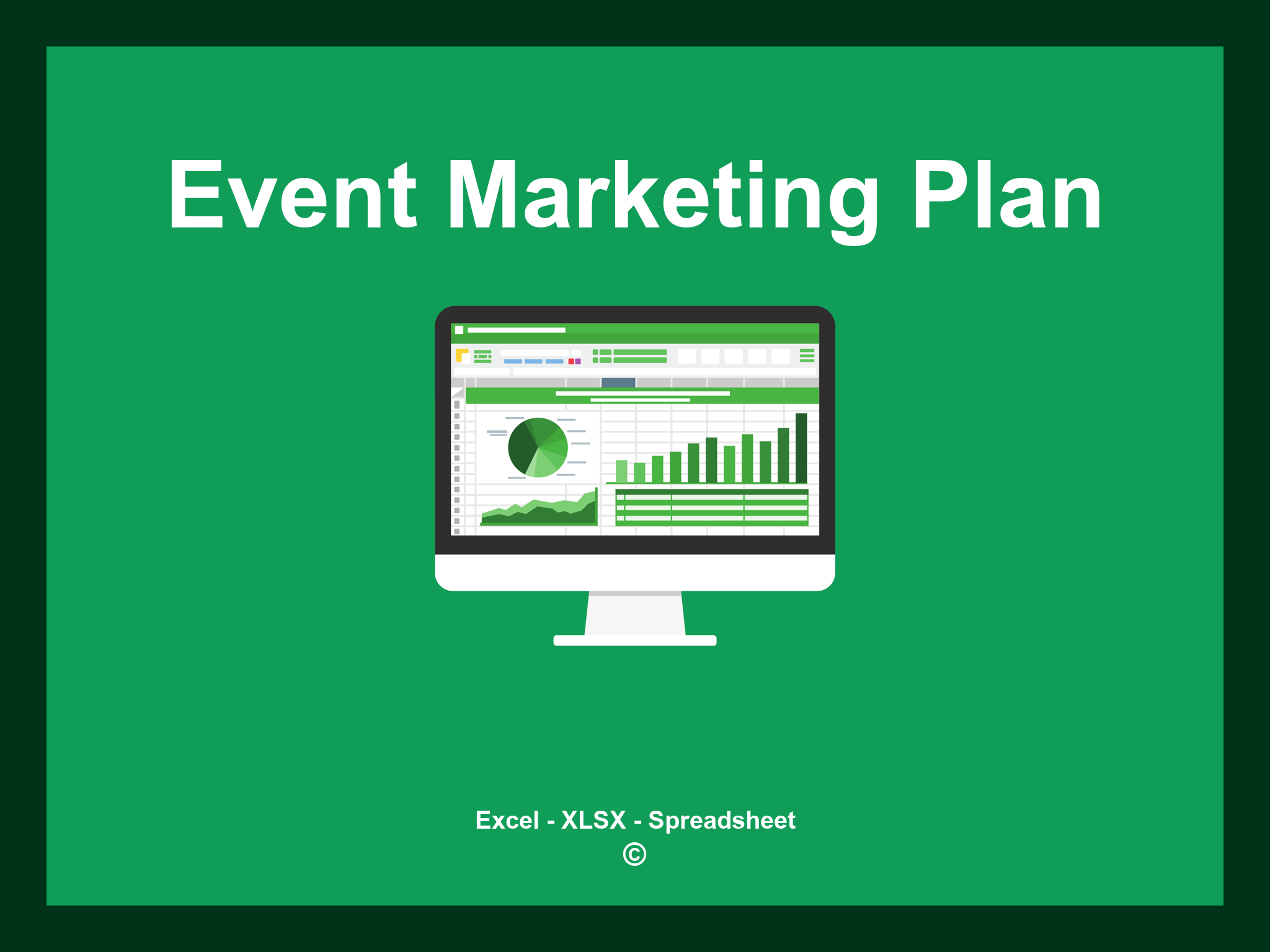 Event Marketing Plan

Excel - XLSX - Spreadsheet
©